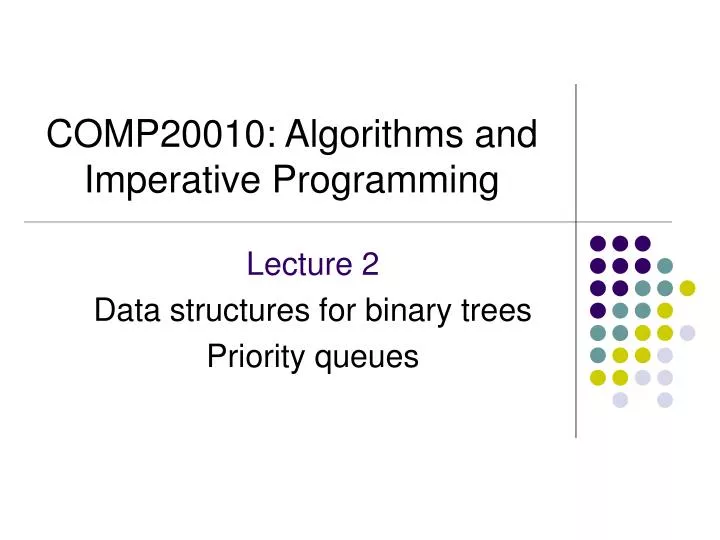 COMP20010: Algorithms and Imperative Programming

Lecture 2

Data structures for binary trees

Priority queues